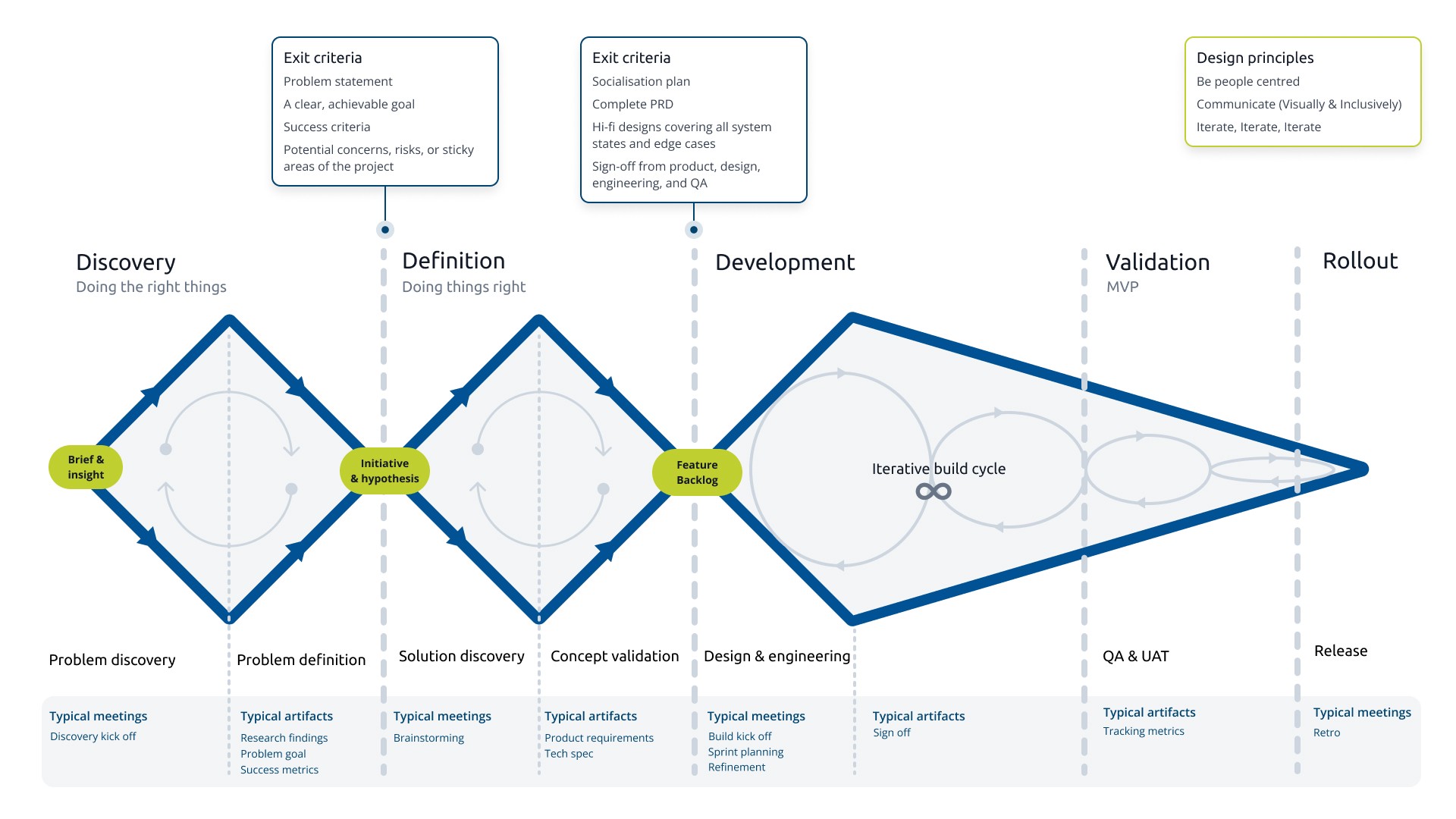 Exit criteria
Problem statement
A clear, achievable goal
Success criteria
Potential concerns, risks, or sticky areas of the project

Exit criteria
Socialisation plan
Complete PRD
Hi-fi designs covering all system states and edge cases
Sign-off from product, design, engineering, and QA

Design principles
Be people centred
Communicate (Visually & Inclusively)
Iterate, Iterate, Iterate

Discovery
Doing the right things

Definition
Doing things right

Development

Validation
MVP

Rollout

Brief & insight

Initiative & hypothesis

Feature Backlog

Iterative build cycle

Problem discovery

Problem definition

Solution discovery

Concept validation

Design & engineering

QA & UAT

Release

Typical meetings
Discovery kick off

Typical artifacts
Research findings
Problem goal
Success metrics

Typical meetings
Brainstorming

Typical artifacts
Product requirements
Tech spec

Typical meetings
Build kick off
Sprint planning
Refinement

Typical artifacts
Sign off

Typical artifacts
Tracking metrics

Typical meetings
Retro